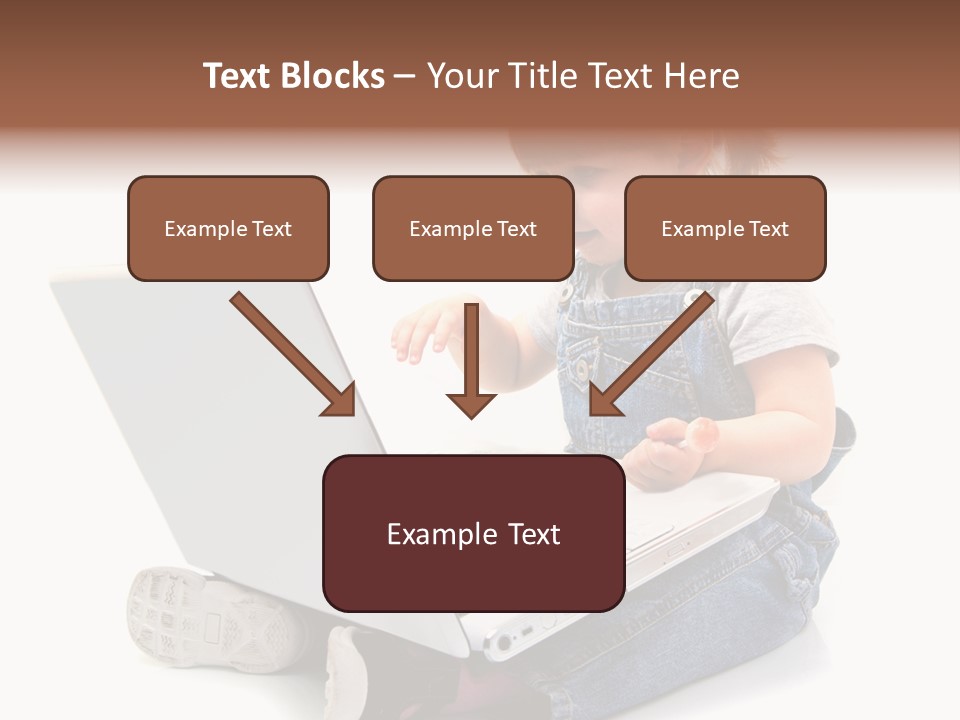 Text Blocks – Your Title Text Here

Example Text

Example Text

Example Text

Example Text